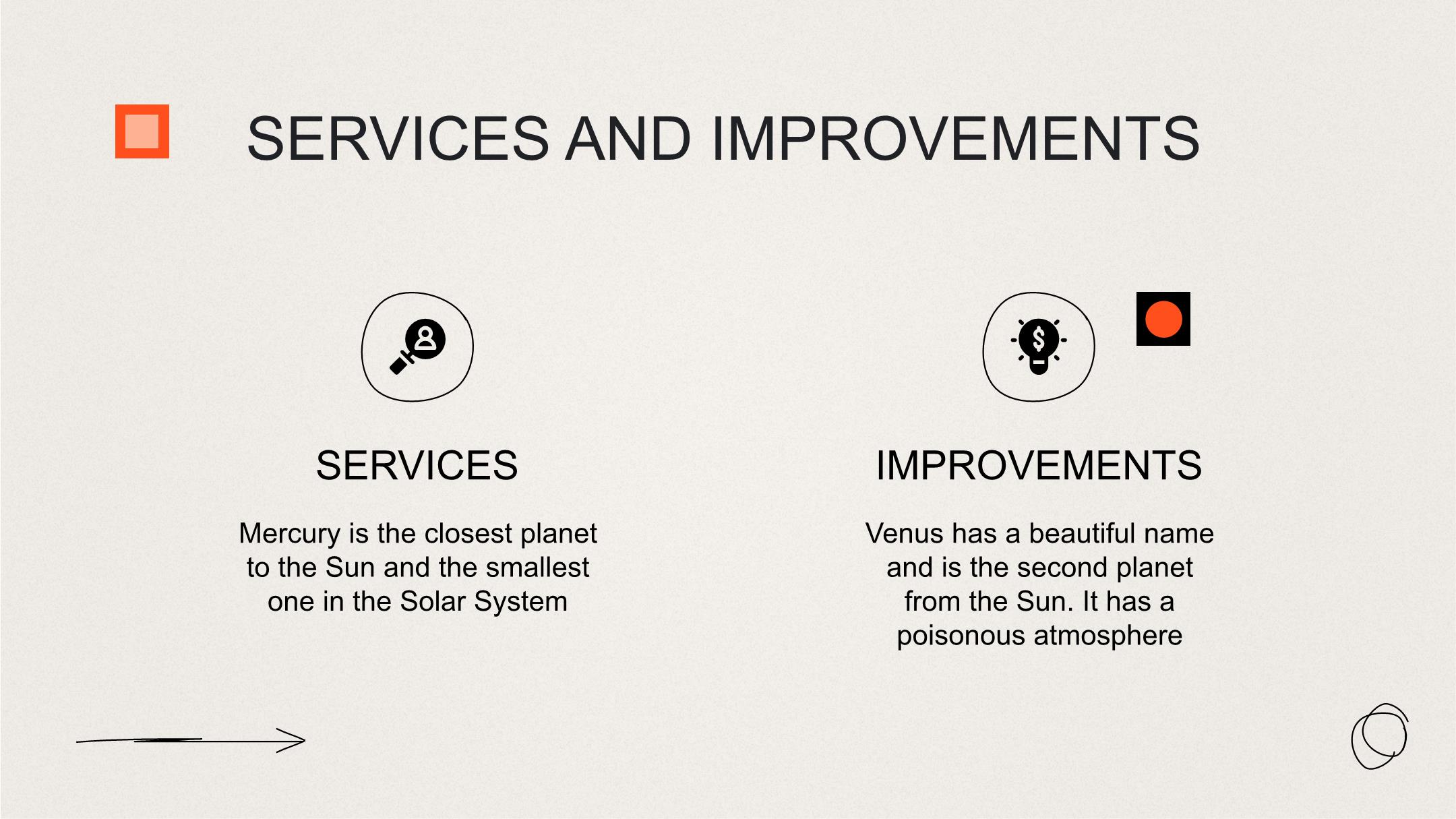 SERVICES AND IMPROVEMENTS

SERVICES

Mercury is the closest planet to the Sun and the smallest one in the Solar System

IMPROVEMENTS

Venus has a beautiful name and is the second planet from the Sun. It has a poisonous atmosphere